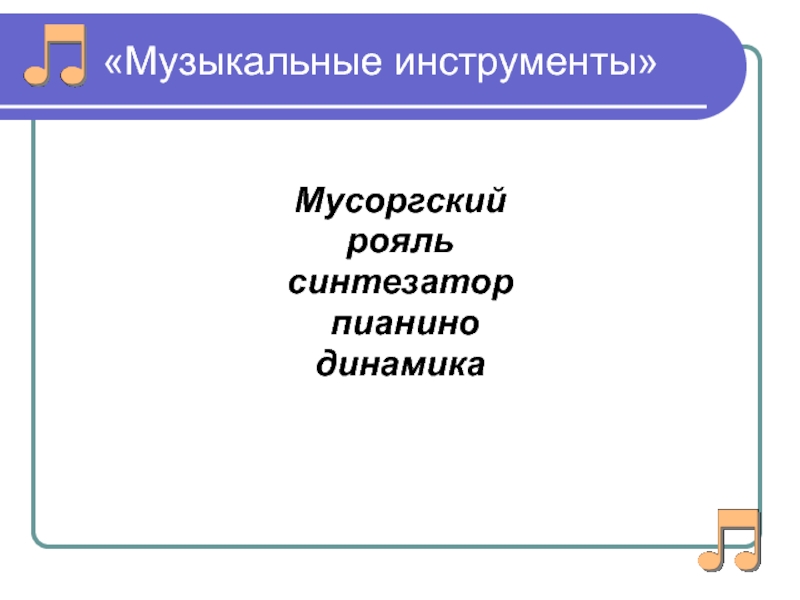 «Музыкальные инструменты»

Мусоргский
рояль
синтезатор
пианино
динамика